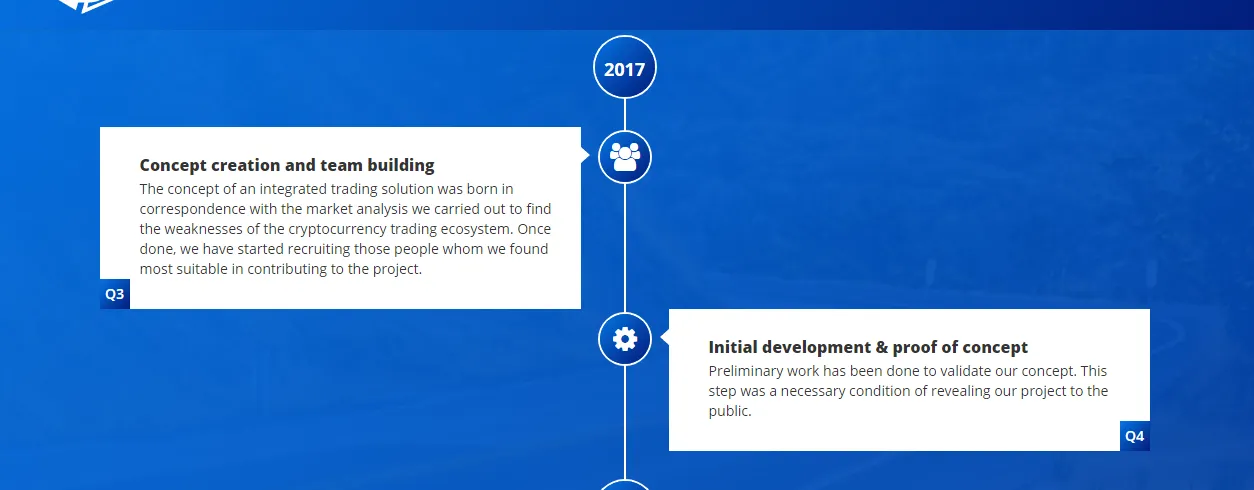 2017

Concept creation and team building

The concept of an integrated trading solution was born in correspondence with the market analysis we carried out to find the weaknesses of the cryptocurrency trading ecosystem. Once done, we have started recruiting those people whom we found most suitable in contributing to the project.

Q3

Initial development & proof of concept

Preliminary work has been done to validate our concept. This step was a necessary condition of revealing our project to the public.

Q4